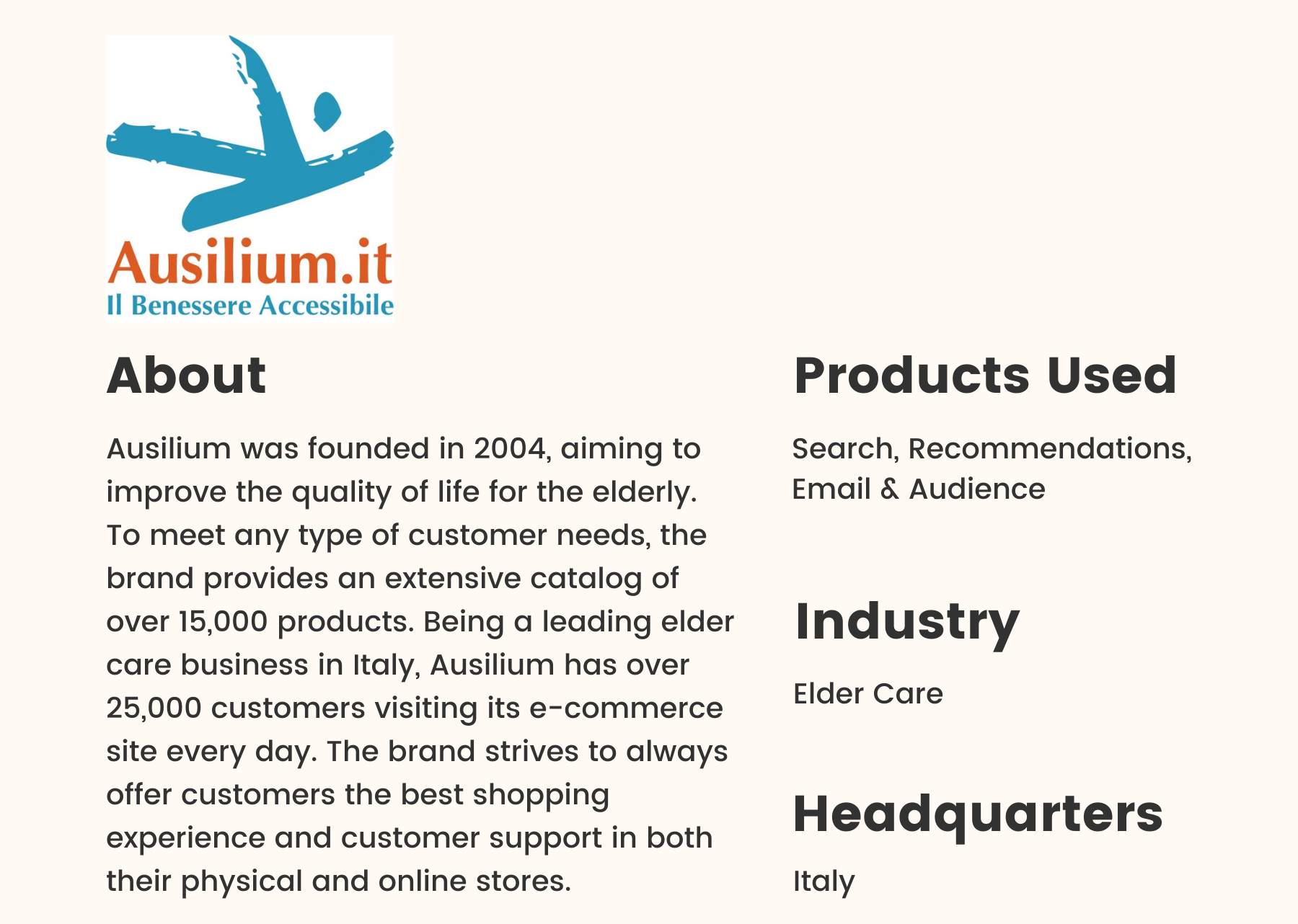 Ausilium.it
Il Benessere Accessibile

About

Ausilium was founded in 2004, aiming to improve the quality of life for the elderly. To meet any type of customer needs, the brand provides an extensive catalog of over 15,000 products. Being a leading elder care business in Italy, Ausilium has over 25,000 customers visiting its e-commerce site every day. The brand strives to always offer customers the best shopping experience and customer support in both their physical and online stores.

Products Used

Search, Recommendations, Email & Audience

Industry

Elder Care

Headquarters

Italy